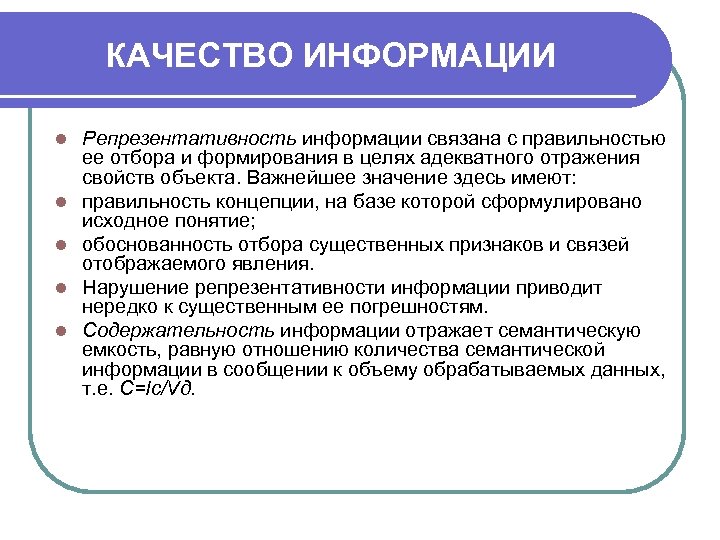 КАЧЕСТВО ИНФОРМАЦИИ

Репрезентативность информации связана с правильностью ее отбора и формирования в целях адекватного отражения свойств объекта. Важнейшее значение здесь имеют:

правильность концепции, на базе которой сформулировано исходное понятие;

обоснованность отбора существенных признаков и связей отображаемого явления.

Нарушение репрезентативности информации приводит нередко к существенным ее погрешностям.

Содержательность информации отражает семантическую емкость, равную отношению количества семантической информации в сообщении к объему обрабатываемых данных, т.е. $C=Ic/Vд$.